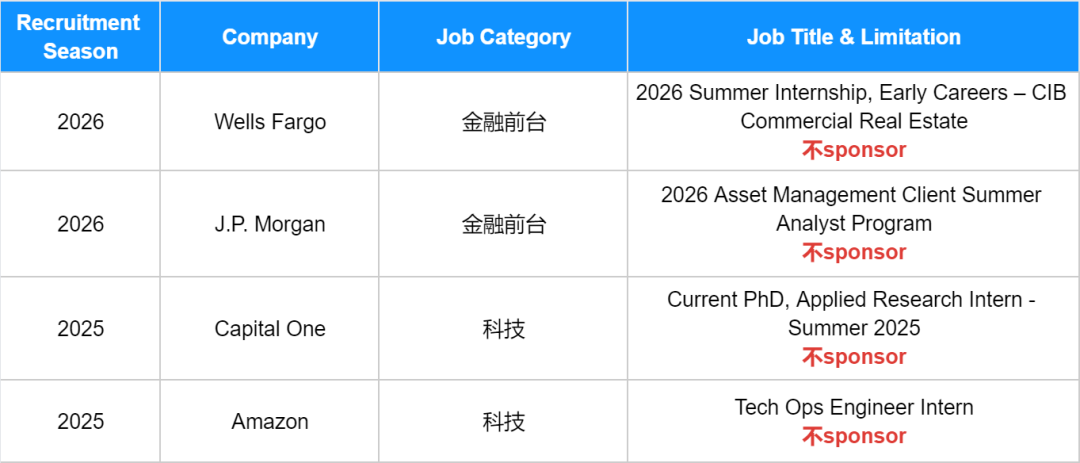 | Recruitment Season | Company | Job Category | Job Title & Limitation |
|---|---|---|---|
| 2026 | Wells Fargo | 金融前台 | 2026 Summer Internship, Early Careers – CIB Commercial Real Estate 不sponsor |
| 2026 | J.P. Morgan | 金融前台 | 2026 Asset Management Client Summer Analyst Program 不sponsor |
| 2025 | Capital One | 科技 | Current PhD, Applied Research Intern - Summer 2025 不sponsor |
| 2025 | Amazon | 科技 | Tech Ops Engineer Intern 不sponsor |